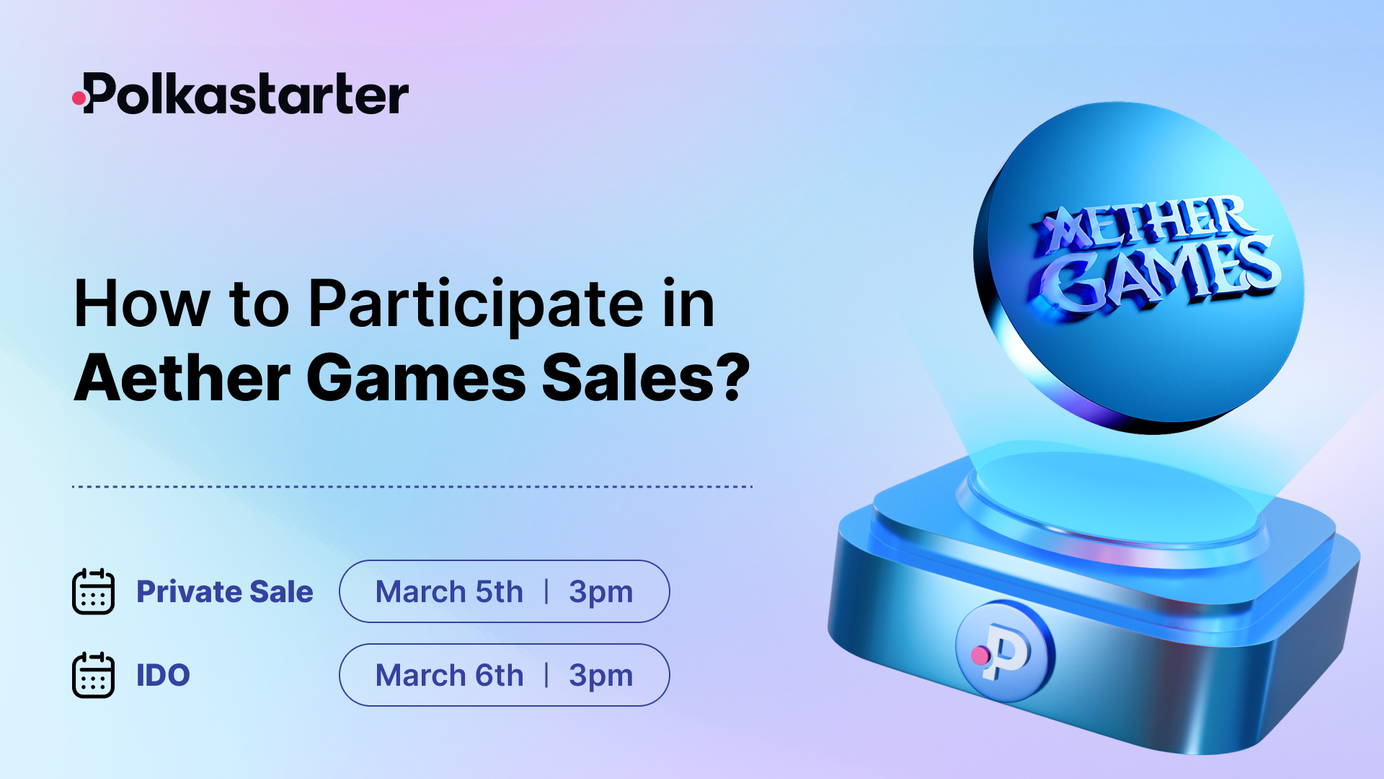 Polkastarter

How to Participate in Aether Games Sales?

Private Sale March 5th | 3pm

IDO March 6th | 3pm

AETHER GAMES

P